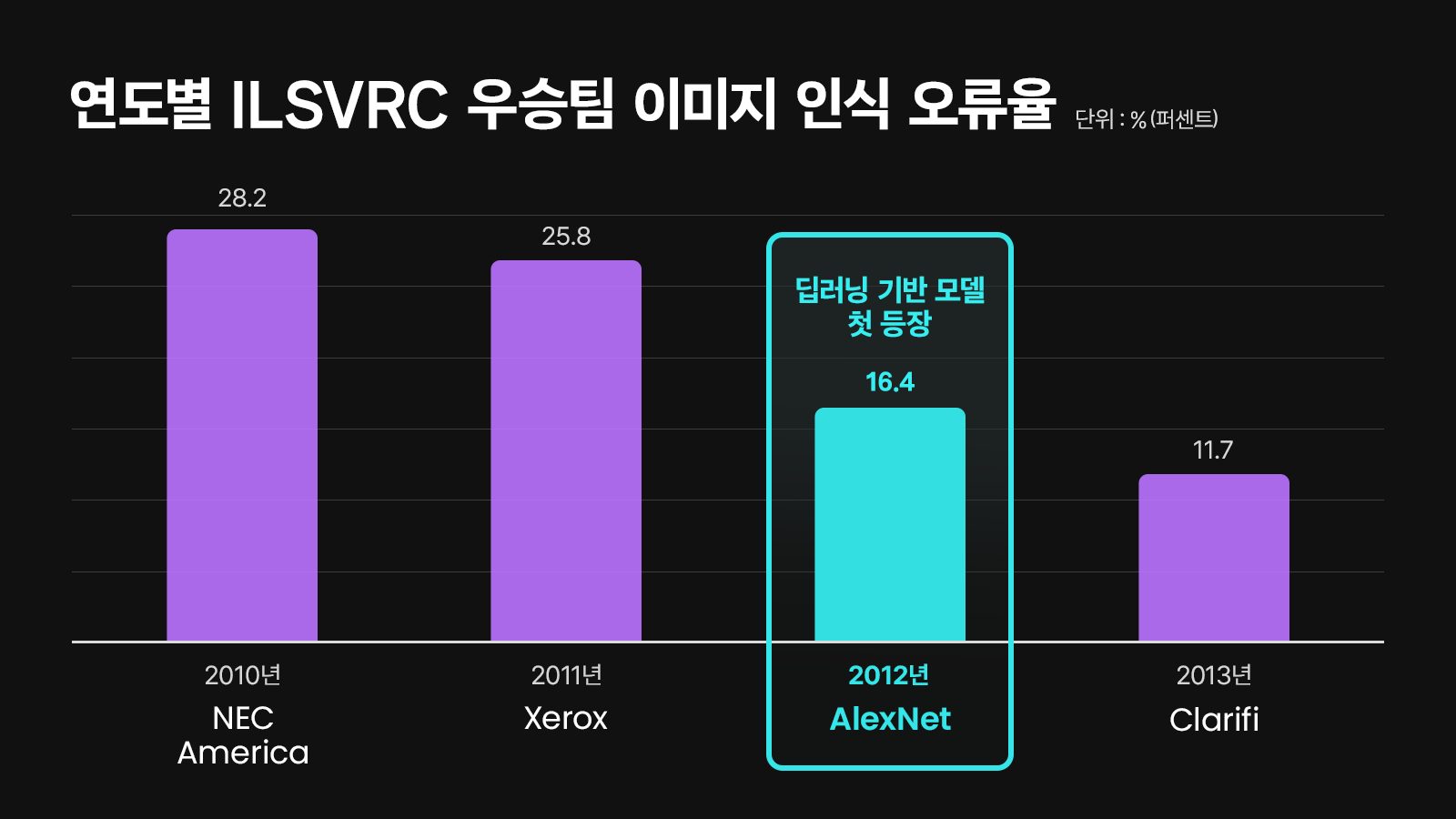 연도별 ILSVRC 우승팀 이미지 인식 오류율 단위 : % (퍼센트)

28.2

25.8

딥러닝 기반 모델 첫 등장

16.4

11.7

2010년
NEC America

2011년
Xerox

2012년
AlexNet

2013년
Clarifi